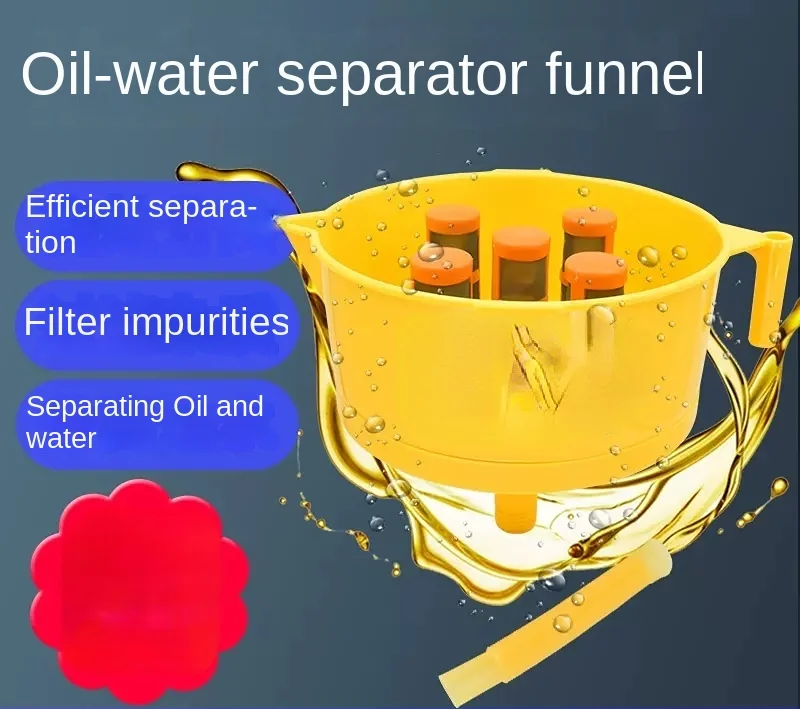 Oil-water separator funnel

Efficient separation

Filter impurities

Separating Oil and water